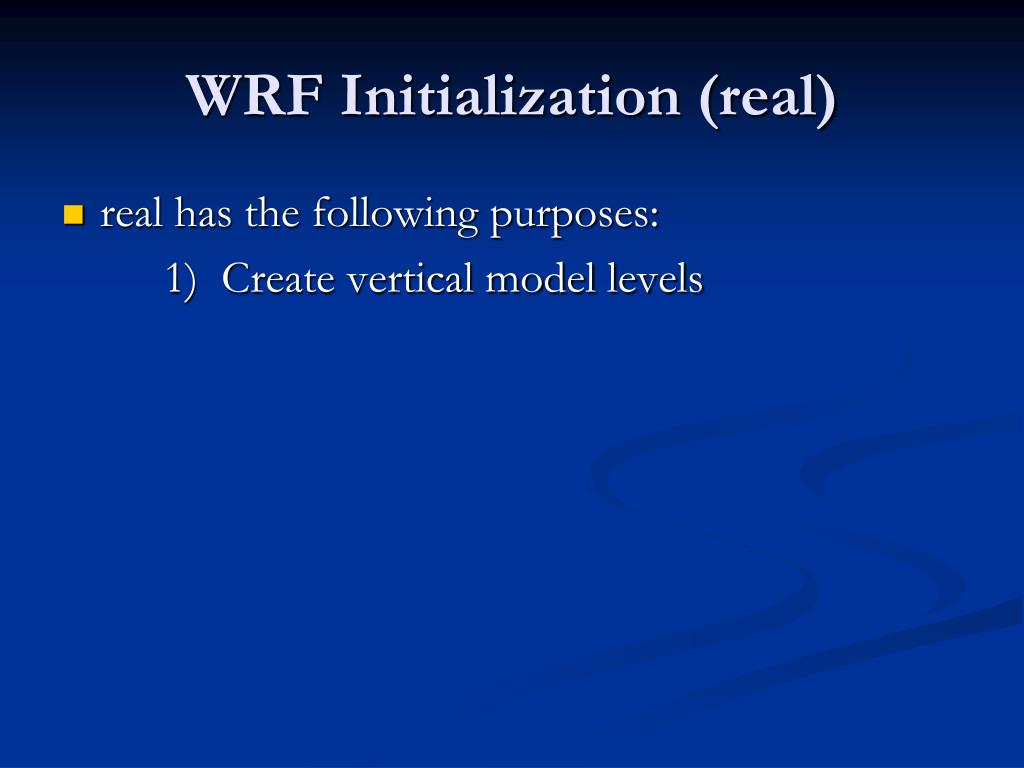 WRF Initialization (real)

real has the following purposes:

1) Create vertical model levels